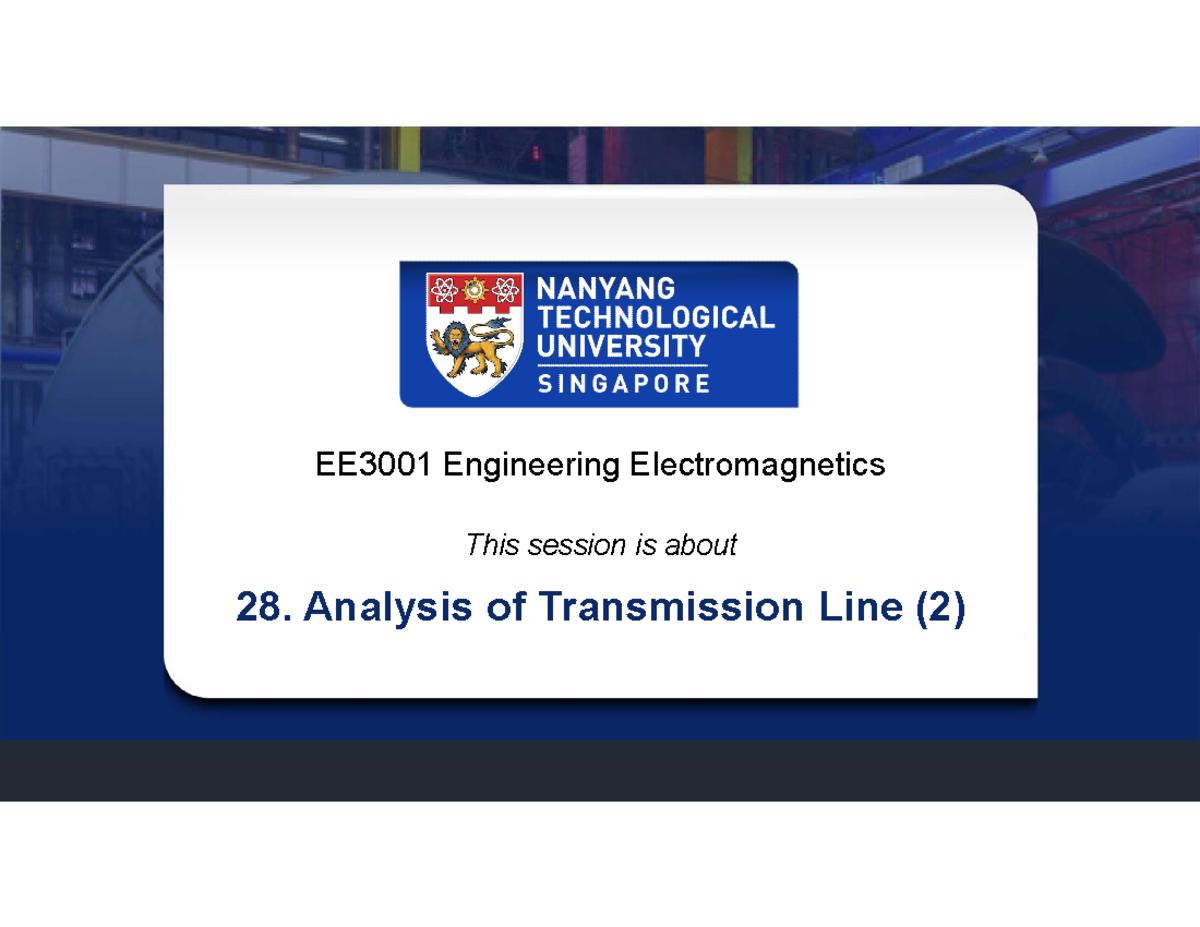 NANYANG
TECHNOLOGICAL
UNIVERSITY
SINGAPORE

EE3001 Engineering Electromagnetics

This session is about

28. Analysis of Transmission Line (2)